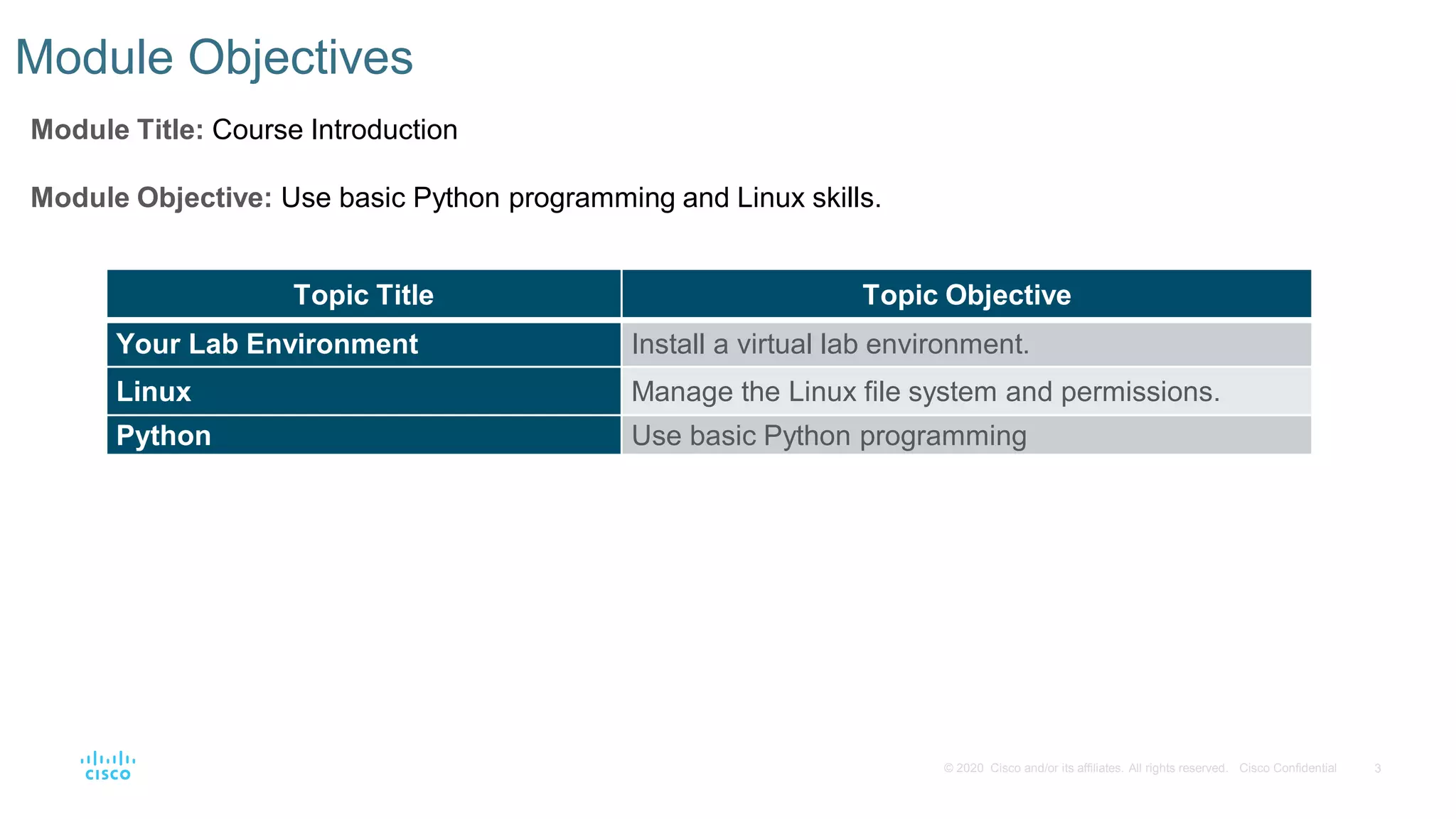 Module Objectives

Module Title: Course Introduction

Module Objective: Use basic Python programming and Linux skills.

| Topic Title | Topic Objective |
|---|---|
| Your Lab Environment | Install a virtual lab environment. |
| Linux | Manage the Linux file system and permissions. |
| Python | Use basic Python programming |

cisco

© 2020 Cisco and/or its affiliates. All rights reserved. Cisco Confidential 3